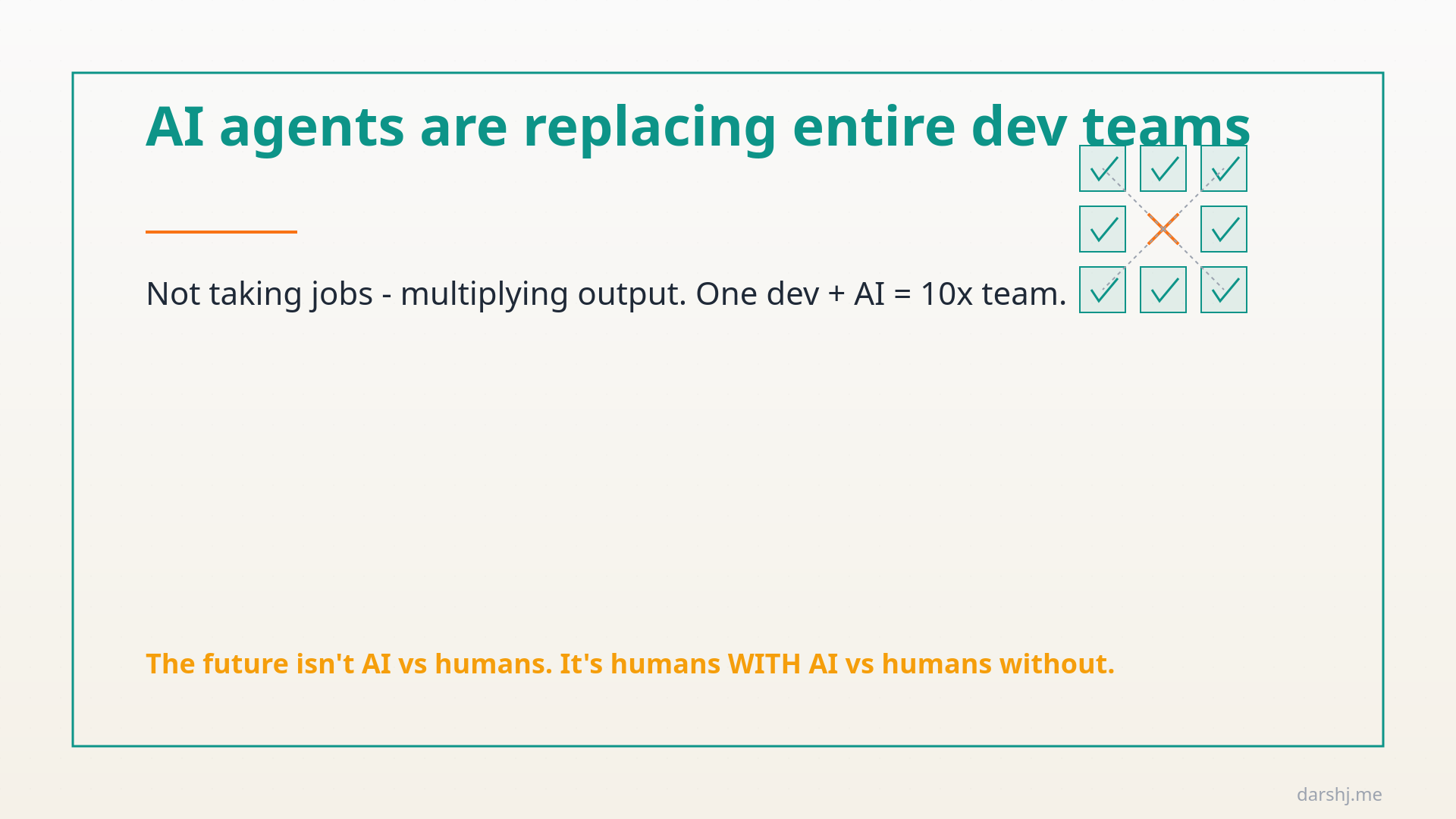 AI agents are replacing entire dev teams

Not taking jobs - multiplying output. One dev + AI = 10x team.

The future isn't AI vs humans. It's humans WITH AI vs humans without.

darshj.me